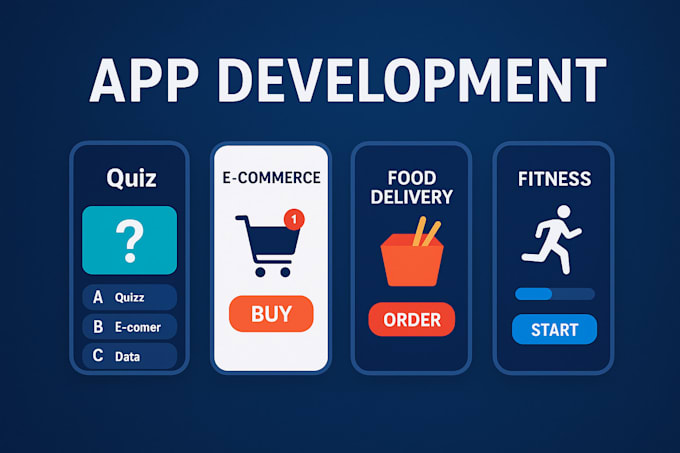 APP DEVELOPMENT

Quiz

?

A Quizz

B E-comer

C Data

E-COMMERCE

1

BUY

FOOD DELIVERY

ORDER

FITNESS

START